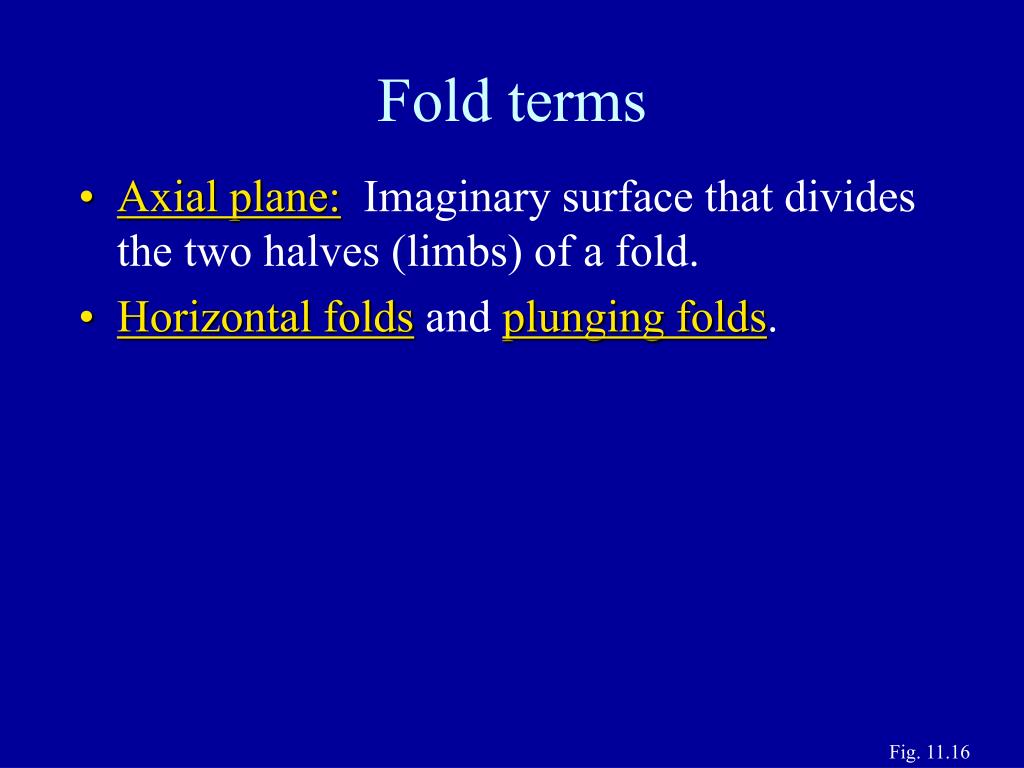 Fold terms

• Axial plane: Imaginary surface that divides the two halves (limbs) of a fold.

• Horizontal folds and plunging folds.

Fig. 11.16